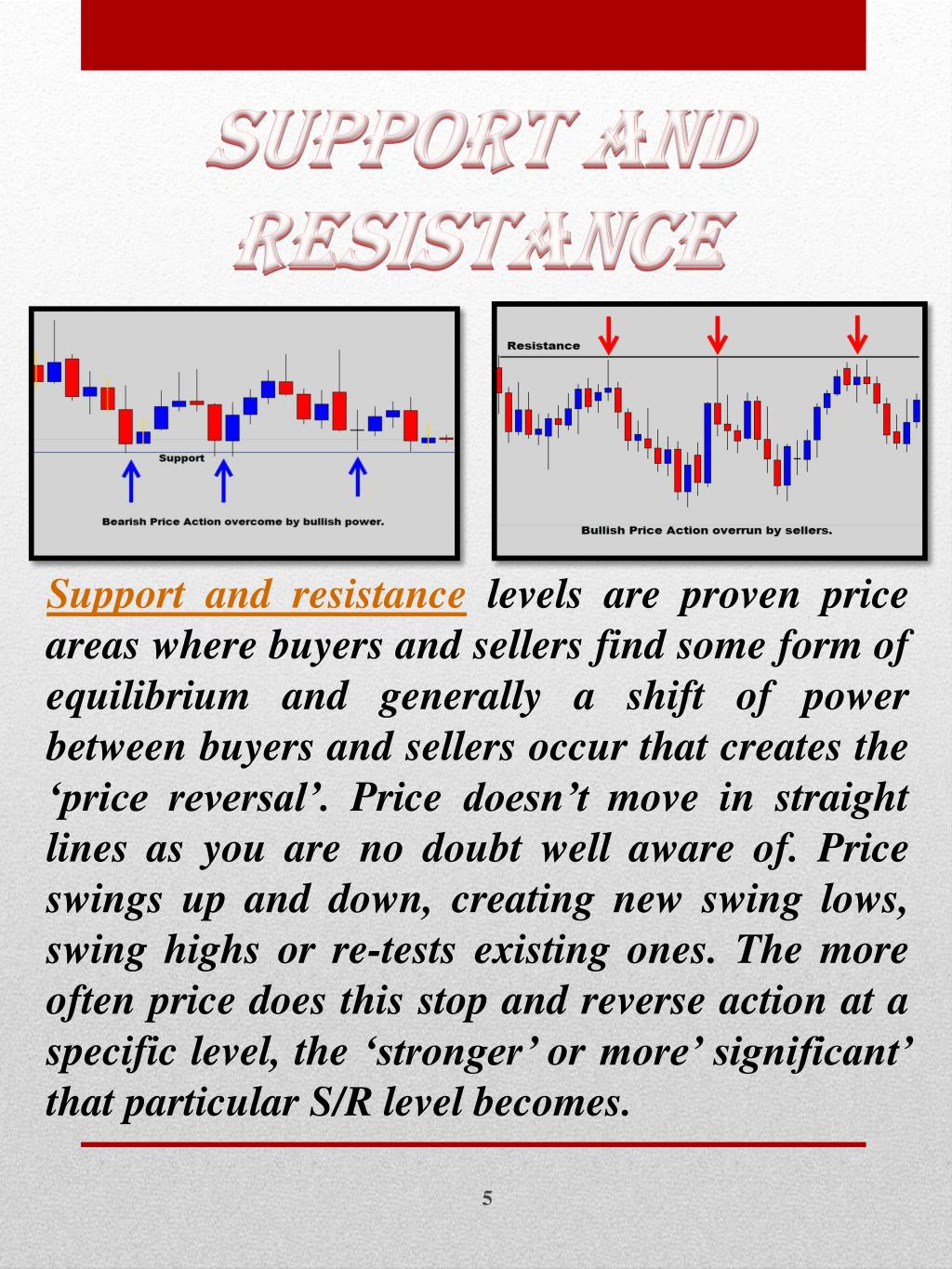 SUPPORT AND RESISTANCE

Support

Bearish Price Action overcome by bullish power.

Resistance

Bullish Price Action overrun by sellers.

Support and resistance levels are proven price areas where buyers and sellers find some form of equilibrium and generally a shift of power between buyers and sellers occur that creates the ‘price reversal’. Price doesn’t move in straight lines as you are no doubt well aware of. Price swings up and down, creating new swing lows, swing highs or re-tests existing ones. The more often price does this stop and reverse action at a specific level, the ‘stronger’ or more’ significant’ that particular S/R level becomes.

5